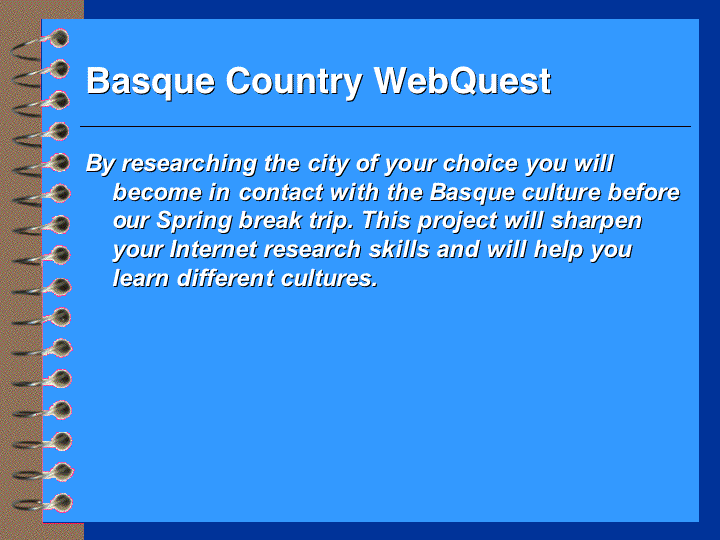 Basque Country WebQuest

By researching the city of your choice you will become in contact with the Basque culture before our Spring break trip. This project will sharpen your Internet research skills and will help you learn different cultures.